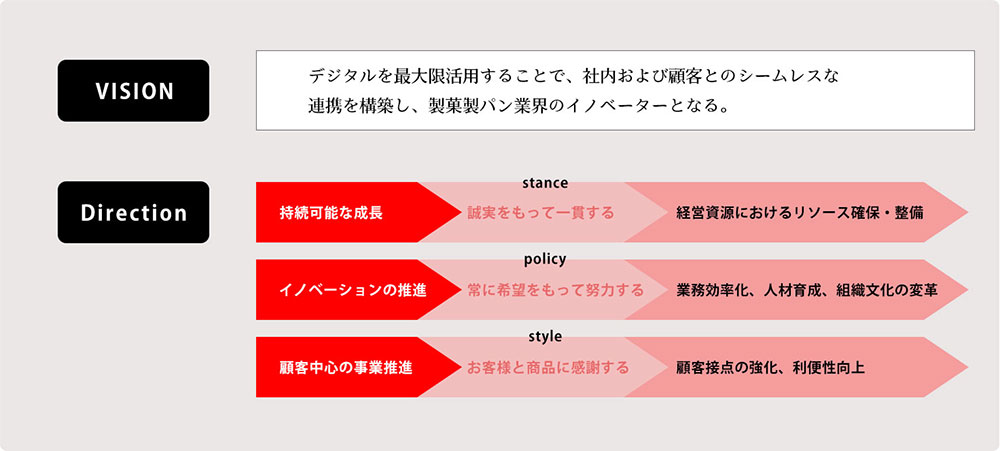 VISION

デジタルを最大限活用することで、社内および顧客とのシームレスな連携を構築し、製菓製パン業界のイノベーターとなる。

Direction

stance

持続可能な成長

誠実をもって一貫する

経営資源におけるリソース確保・整備

policy

イノベーションの推進

常に希望をもって努力する

業務効率化、人材育成、組織文化の変革

style

顧客中心の事業推進

お客様と商品に感謝する

顧客接点の強化、利便性向上